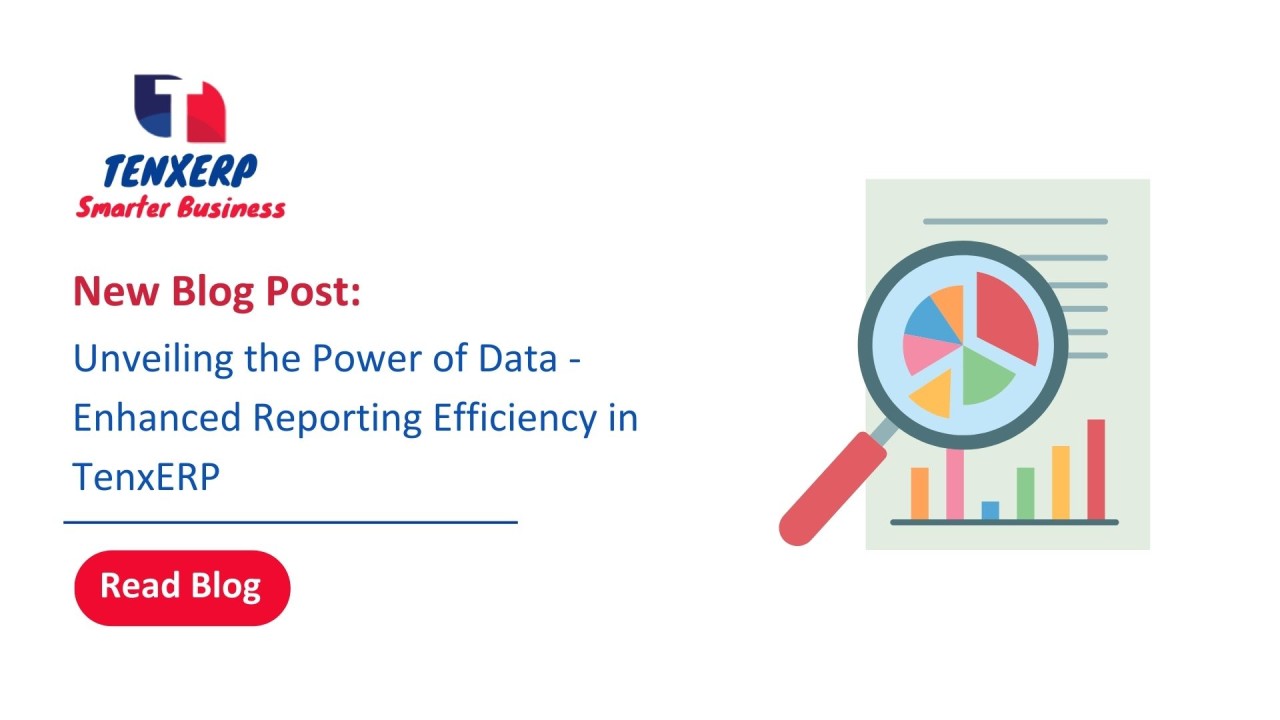 TENXERP
Smarter Business

New Blog Post:

Unveiling the Power of Data - Enhanced Reporting Efficiency in TenxERP

Read Blog